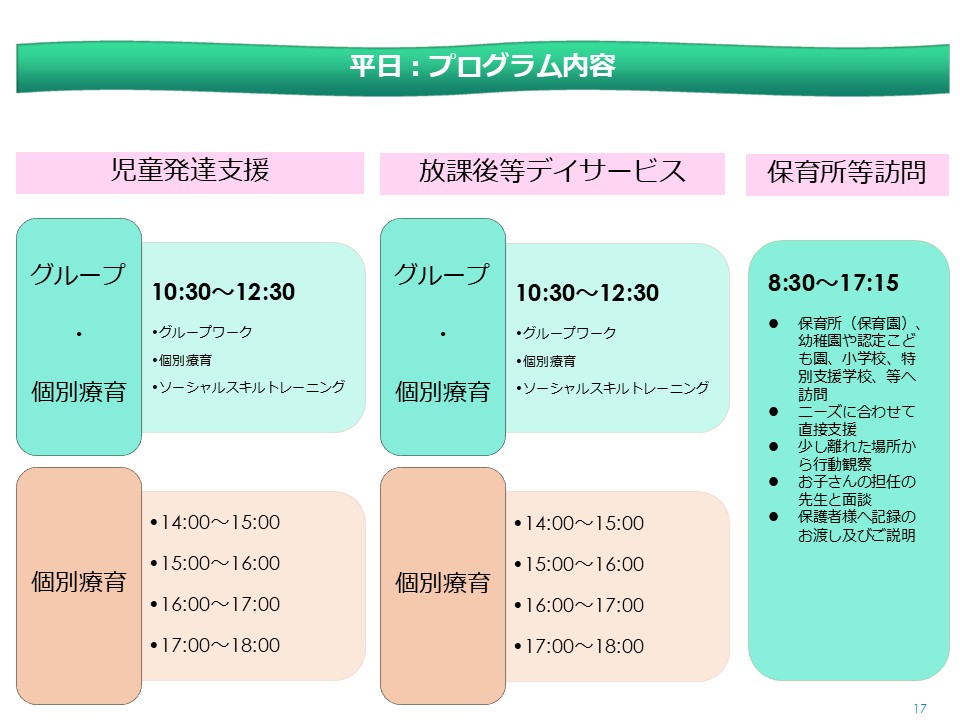 平日：プログラム内容

児童発達支援

グループ
・
個別療育

10:30～12:30
•グループワーク
•個別療育
•ソーシャルスキルトレーニング

個別療育

•14:00～15:00
•15:00～16:00
•16:00～17:00
•17:00～18:00

放課後等デイサービス

グループ
・
個別療育

10:30～12:30
•グループワーク
•個別療育
•ソーシャルスキルトレーニング

個別療育

•14:00～15:00
•15:00～16:00
•16:00～17:00
•17:00～18:00

保育所等訪問

8:30～17:15
● 保育所（保育園）、幼稚園や認定こども園、小学校、特別支援学校、等へ訪問
● ニーズに合わせて直接支援
● 少し離れた場所から行動観察
● お子さんの担任の先生と面談
● 保護者様へ記録のお渡し及びご説明

17